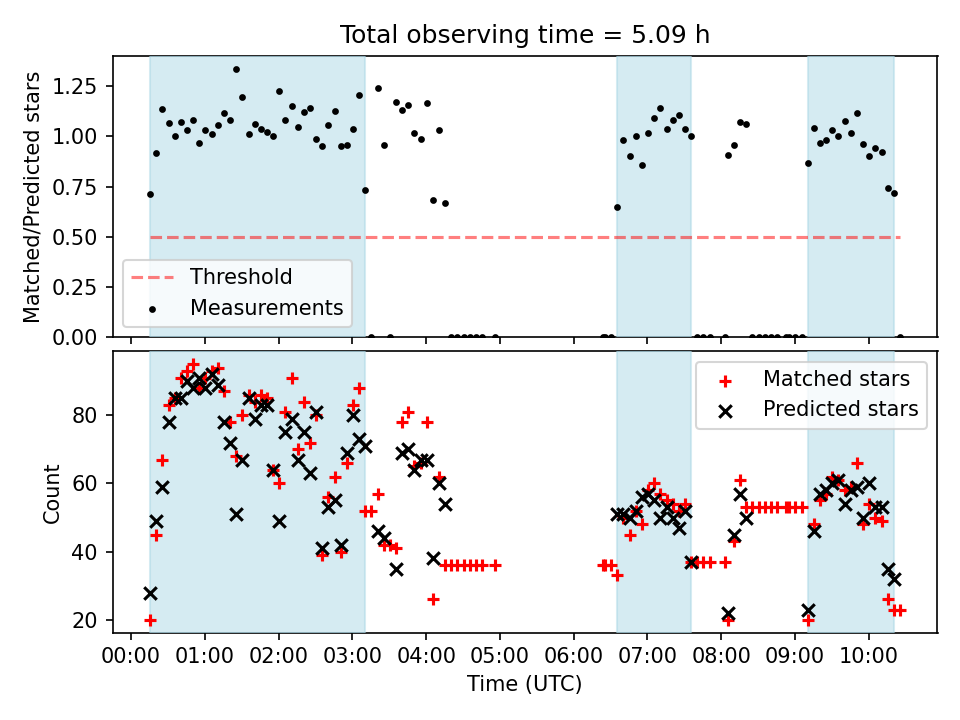 Total observing time = 5.09 h

Matched/Predicted stars

1.25
1.00
0.75
0.50
0.25
0.00

Threshold
Measurements

Count

80
60
40
20

Matched stars
Predicted stars

00:00 01:00 02:00 03:00 04:00 05:00 06:00 07:00 08:00 09:00 10:00

Time (UTC)